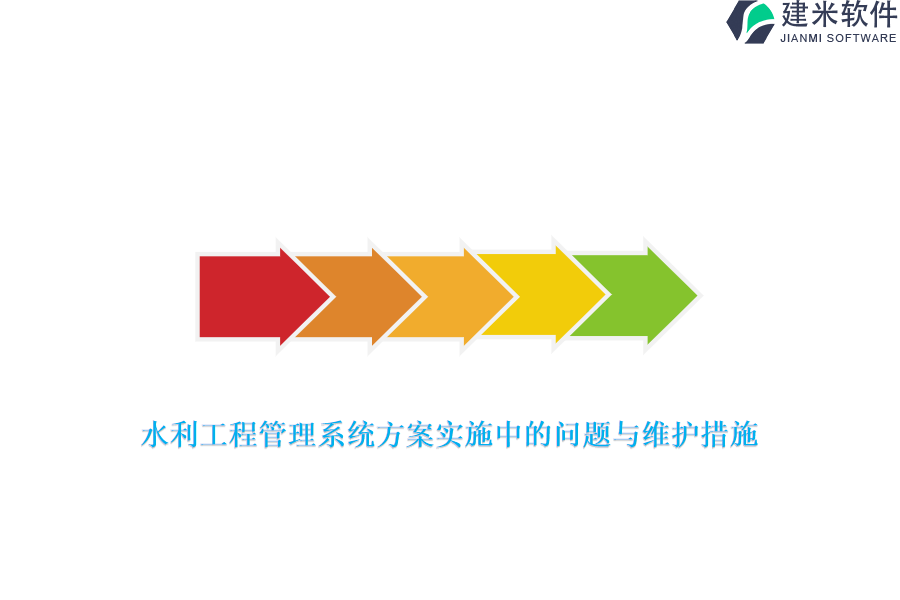 建米软件
JIANMI SOFTWARE

水利工程管理系统方案实施中的问题与维护措施